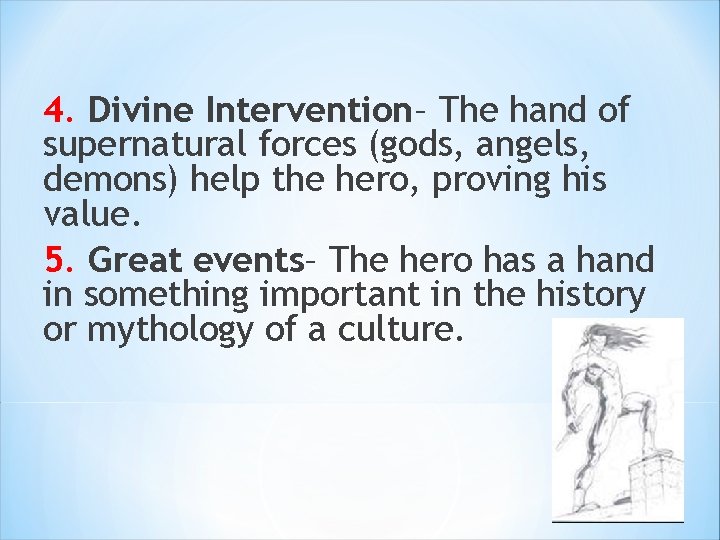 4. Divine Intervention– The hand of supernatural forces (gods, angels, demons) help the hero, proving his value.

5. Great events– The hero has a hand in something important in the history or mythology of a culture.